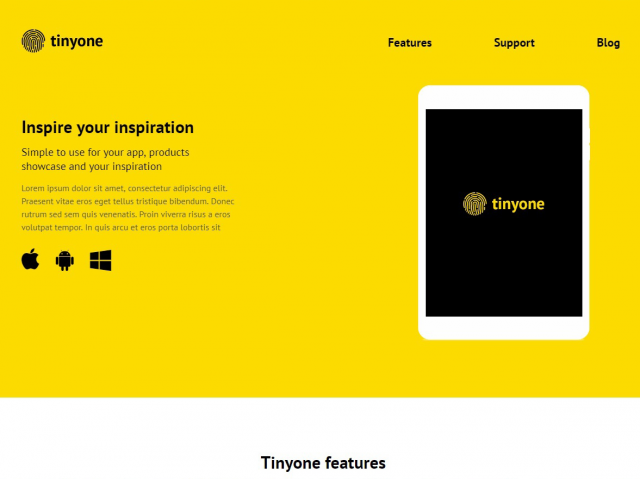 tinyone

Features Support Blog

Inspire your inspiration

Simple to use for your app, products showcase and your inspiration

Lorem ipsum dolor sit amet, consectetur adipiscing elit. Praesent vitae eros eget tellus tristique bibendum. Donec rutrum sed sem quis venenatis. Proin viverra risus a eros volutpat tempor. In quis arcu et eros porta lobortis sit

tinyone

Tinyone features